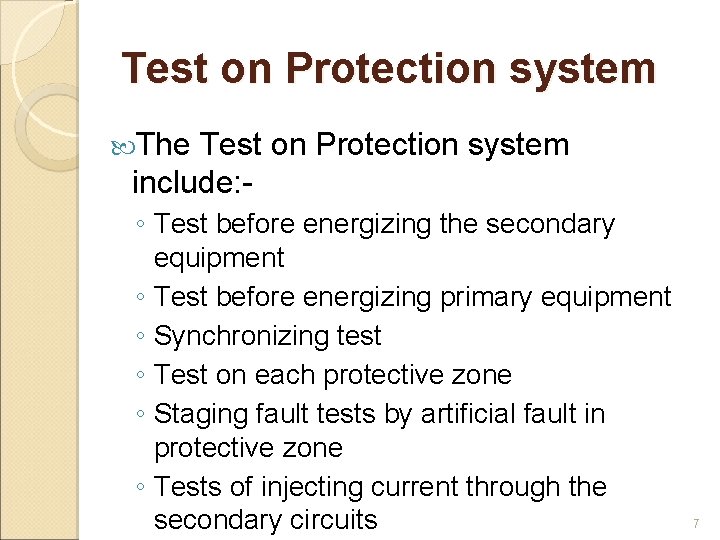 Test on Protection system

The Test on Protection system include:-

◦ Test before energizing the secondary equipment
◦ Test before energizing primary equipment
◦ Synchronizing test
◦ Test on each protective zone
◦ Staging fault tests by artificial fault in protective zone
◦ Tests of injecting current through the secondary circuits

7